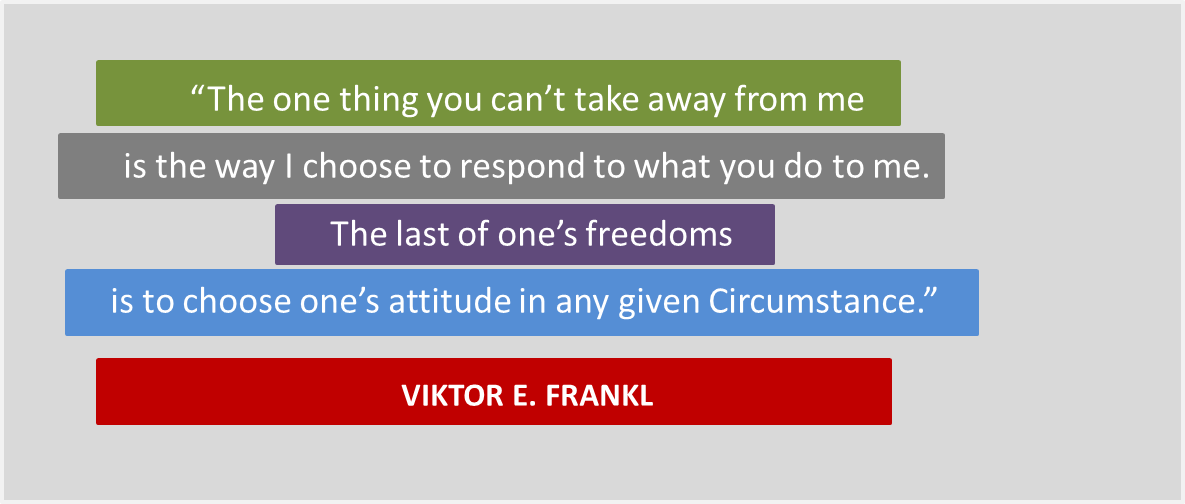 “The one thing you can’t take away from me

is the way I choose to respond to what you do to me.

The last of one’s freedoms

is to choose one’s attitude in any given Circumstance.”

VIKTOR E. FRANKL